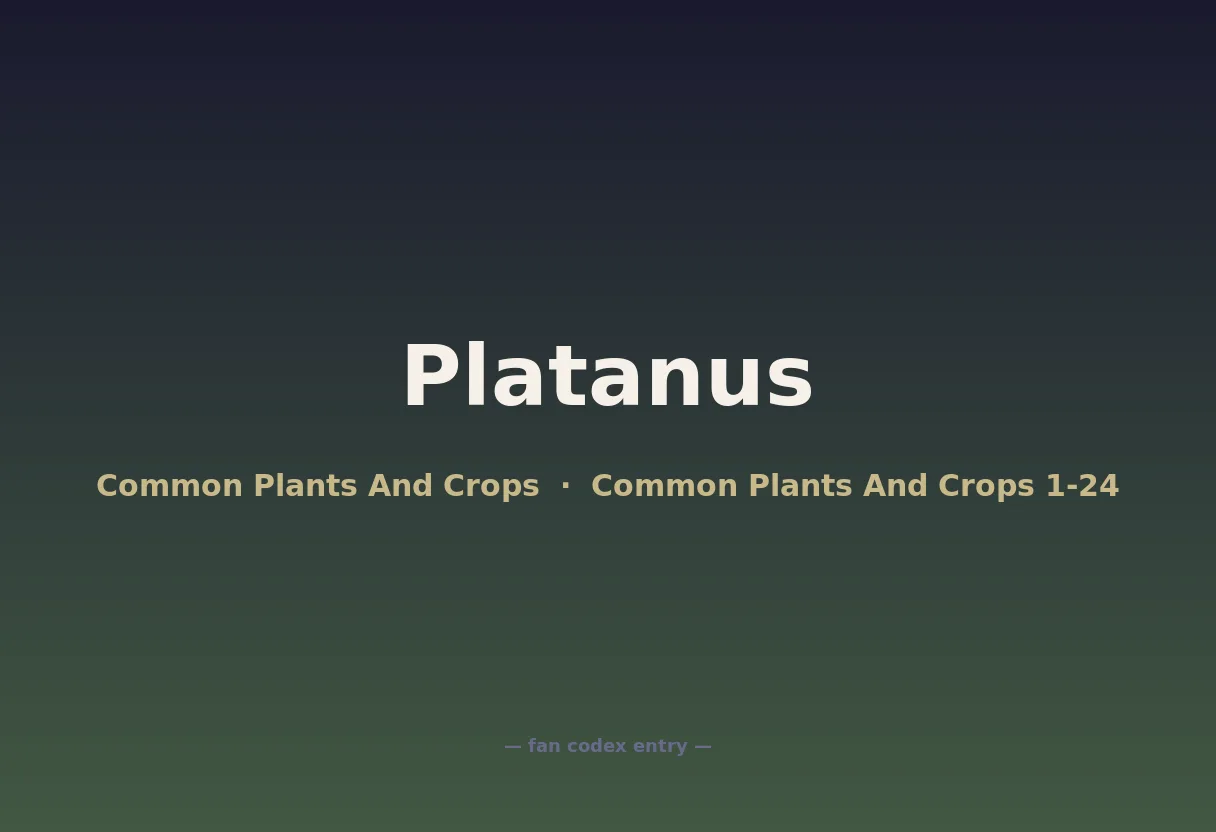 Platanus

Common Plants And Crops · Common Plants And Crops 1-24

— fan codex entry —